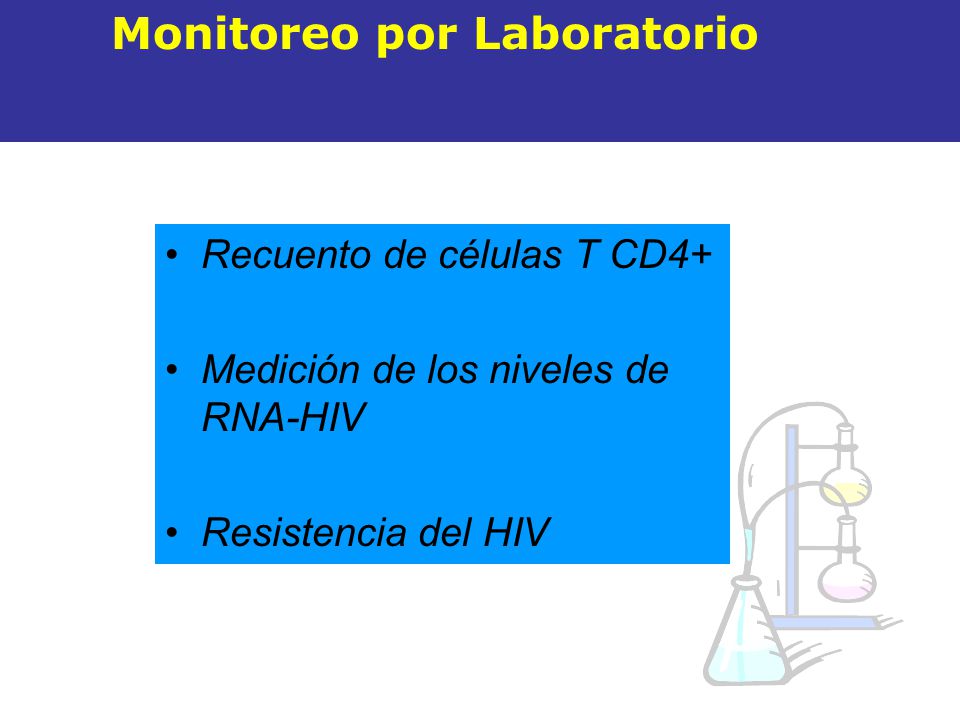 Monitoreo por Laboratorio

• Recuento de células T CD4+

• Medición de los niveles de RNA-HIV

• Resistencia del HIV